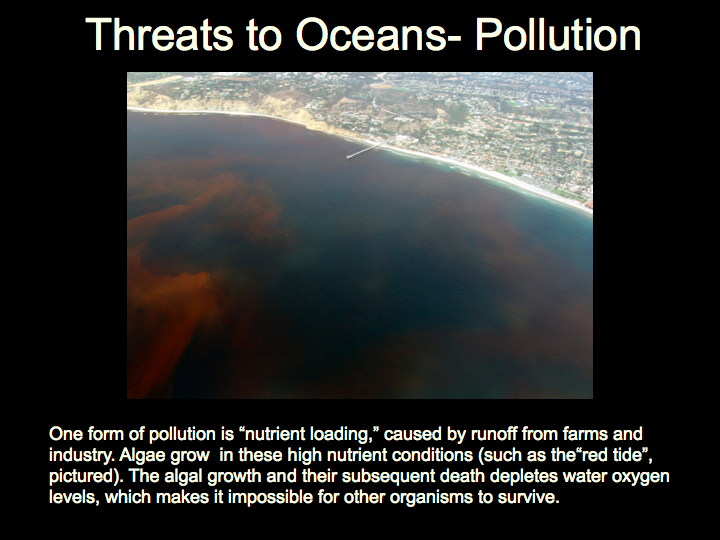 Threats to Oceans- Pollution

One form of pollution is “nutrient loading,” caused by runoff from farms and industry. Algae grow  in these high nutrient conditions (such as the“red tide”, pictured). The algal growth and their subsequent death depletes water oxygen levels, which makes it impossible for other organisms to survive.